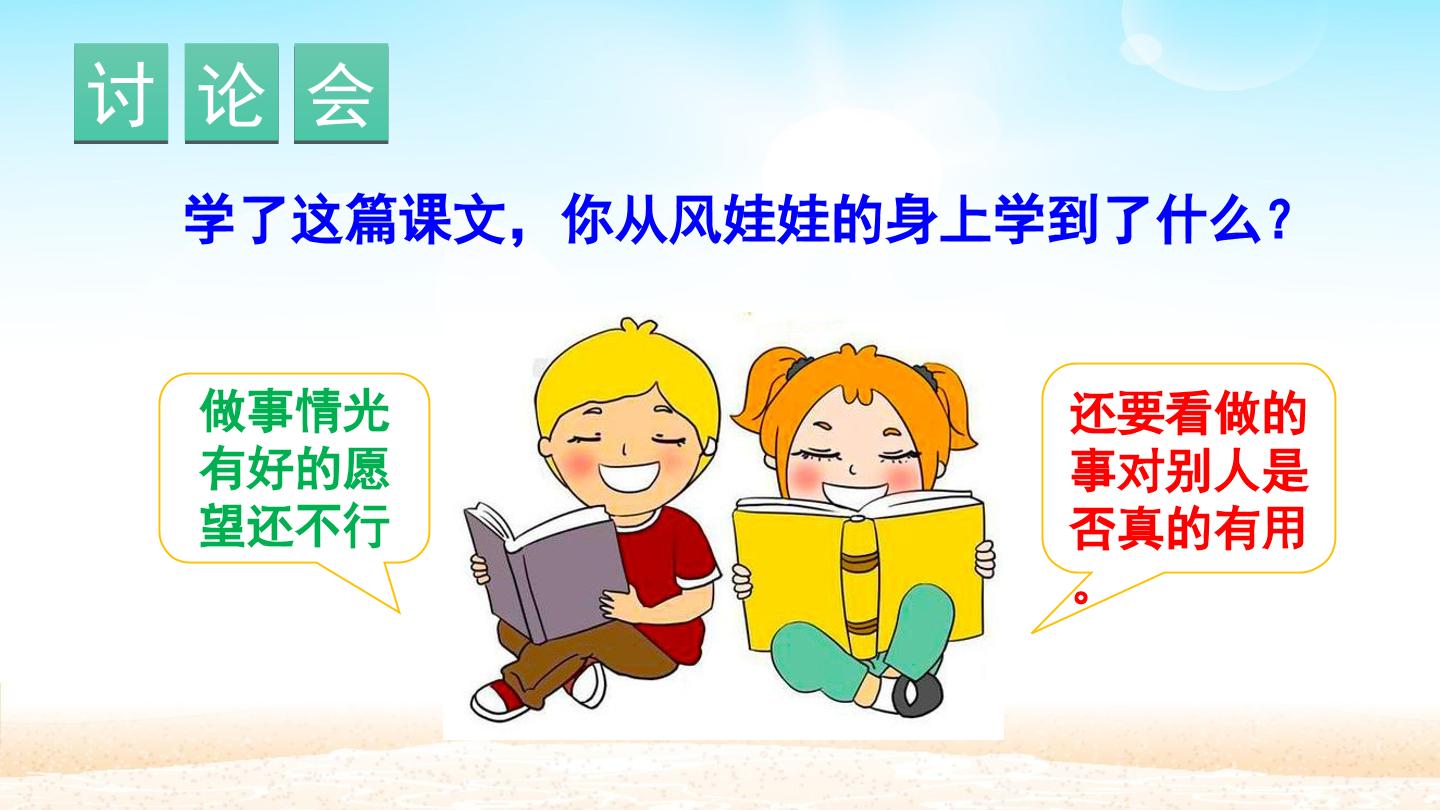 讨论会

学了这篇课文，你从风娃娃的身上学到了什么？

做事情光有好的愿望还不行

还要看做的事对别人是否真的有用。